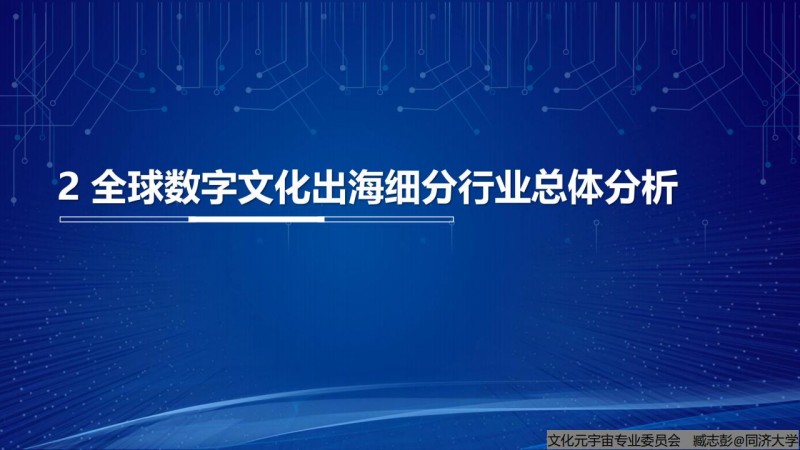 2 全球数字文化出海细分行业总体分析

文化元宇宙专业委员会 臧志彭@同济大学